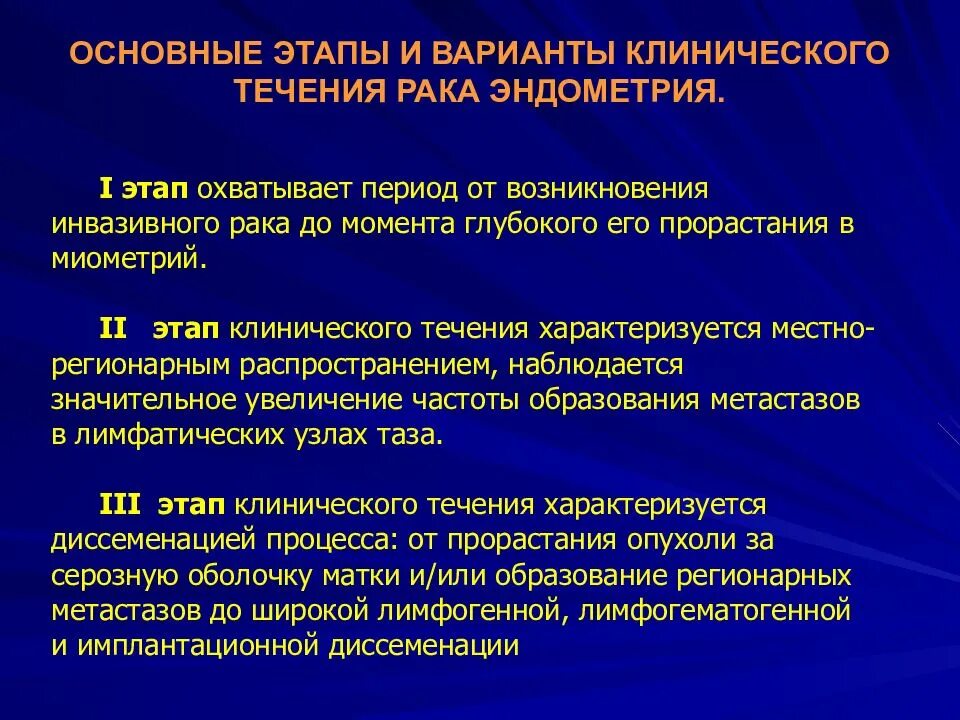 ОСНОВНЫЕ ЭТАПЫ И ВАРИАНТЫ КЛИНИЧЕСКОГО ТЕЧЕНИЯ РАКА ЭНДОМЕТРИЯ.

I этап охватывает период от возникновения инвазивного рака до момента глубокого его прорастания в миометрий.

II этап клинического течения характеризуется местно-регионарным распространением, наблюдается значительное увеличение частоты образования метастазов в лимфатических узлах таза.

III этап клинического течения характеризуется диссеменацией процесса: от прорастания опухоли за серозную оболочку матки и/или образование регионарных метастазов до широкой лимфогенной, лимфогематогенной и имплантационной диссеменации